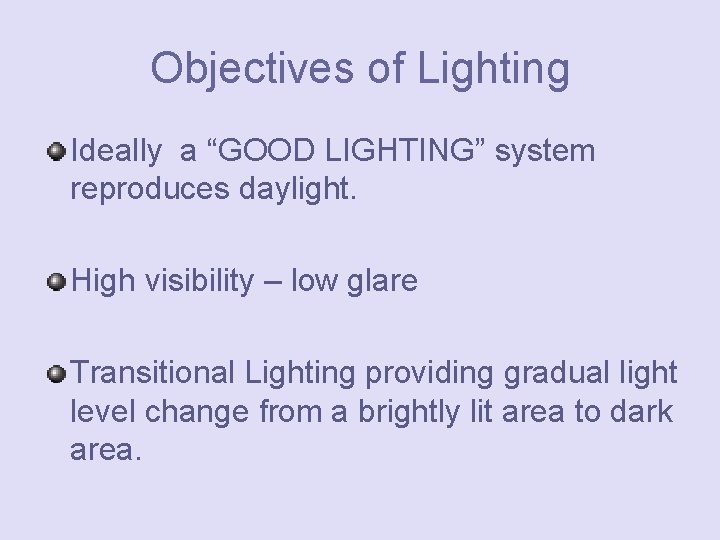 Objectives of Lighting

Ideally  a “GOOD LIGHTING” system reproduces daylight.

High visibility – low glare

Transitional Lighting providing gradual light level change from a brightly lit area to dark area.